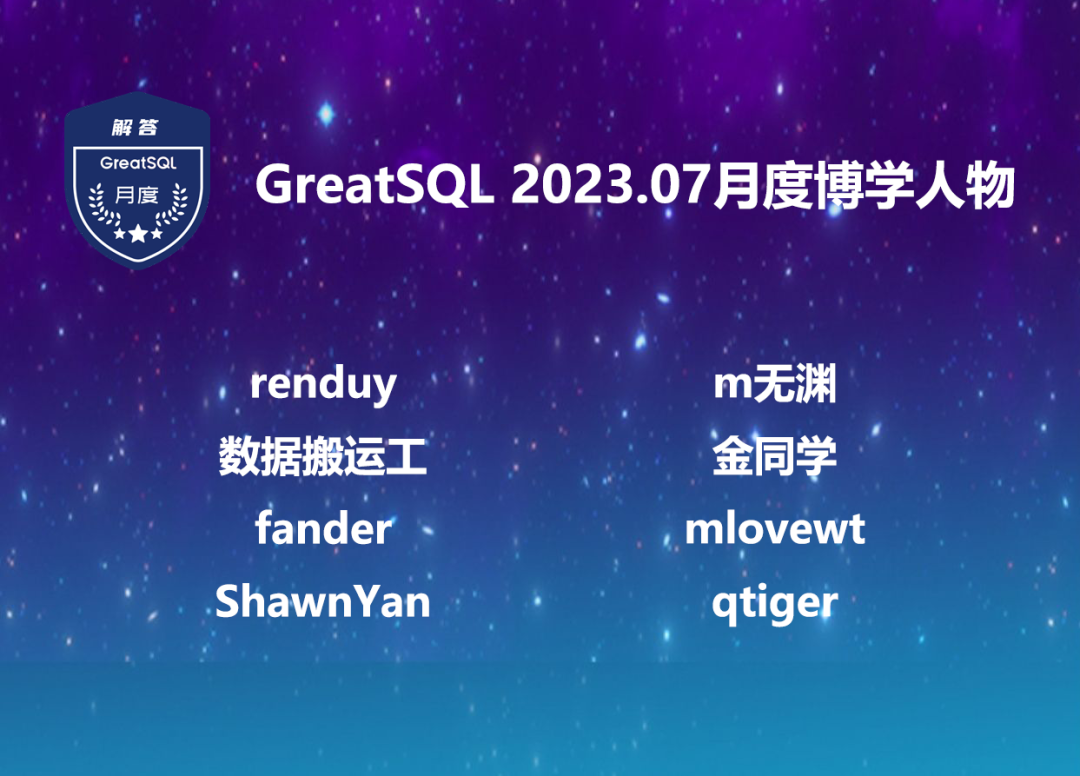 解答
GreatSQL
月度

GreatSQL 2023.07月度博学人物

renduy
数据搬运工
fander
ShawnYan

m无渊
金同学
mlovewt
qtiger